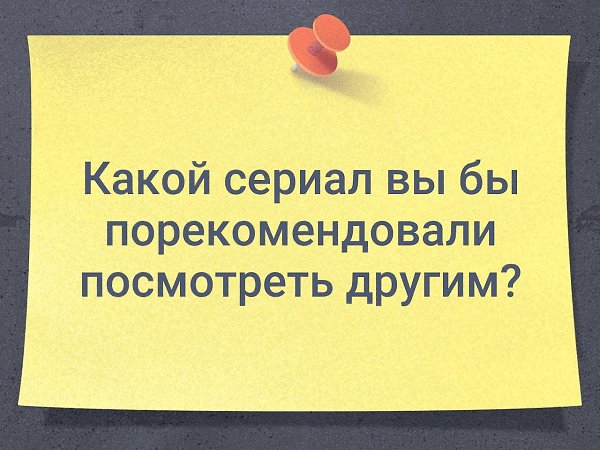 Какой сериал вы бы порекомендовали посмотреть другим?